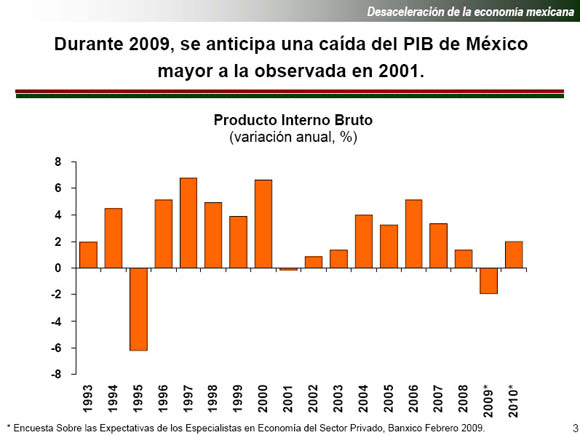 Desaceleración de la economía mexicana

Durante 2009, se anticipa una caída del PIB de México mayor a la observada en 2001.

Producto Interno Bruto
(variación anual, %)

8
6
4
2
0
-2
-4
-6
-8

1993
1994
1995
1996
1997
1998
1999
2000
2001
2002
2003
2004
2005
2006
2007
2008
2009*
2010*

* Encuesta Sobre las Expectativas de los Especialistas en Economía del Sector Privado, Banxico Febrero 2009.

3